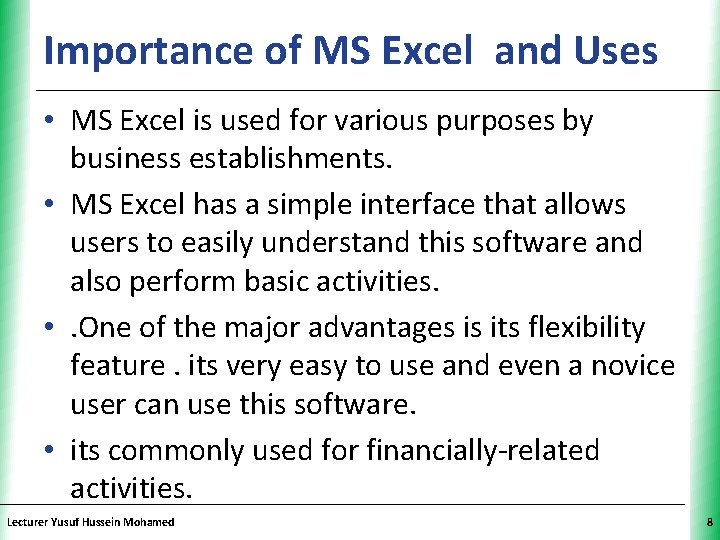 Importance of MS Excel and Uses

• MS Excel is used for various purposes by business establishments.

• MS Excel has a simple interface that allows users to easily understand this software and also perform basic activities.

• .One of the major advantages is its flexibility feature . its very easy to use and even a novice user can use this software.

• its commonly used for financially-related activities.

Lecturer Yusuf Hussein Mohamed

8